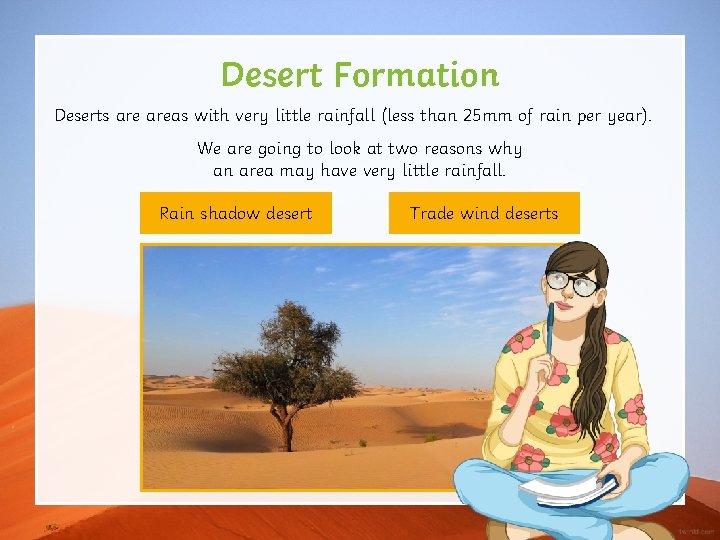 Desert Formation

Deserts are areas with very little rainfall (less than 25mm of rain per year).

We are going to look at two reasons why an area may have very little rainfall.

Rain shadow desert

Trade wind deserts

twinkl.com